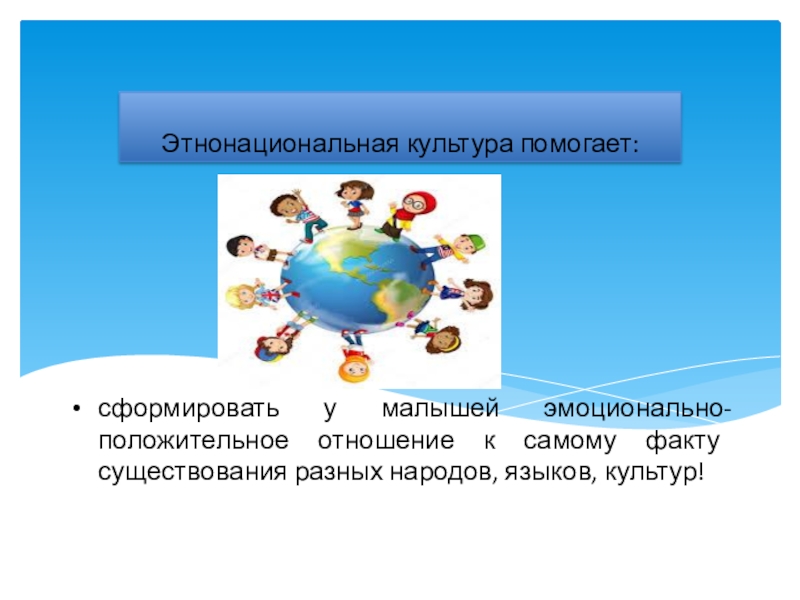 Этнонациональная культура помогает:

• сформировать у малышей эмоционально-положительное отношение к самому факту существования разных народов, языков, культур!